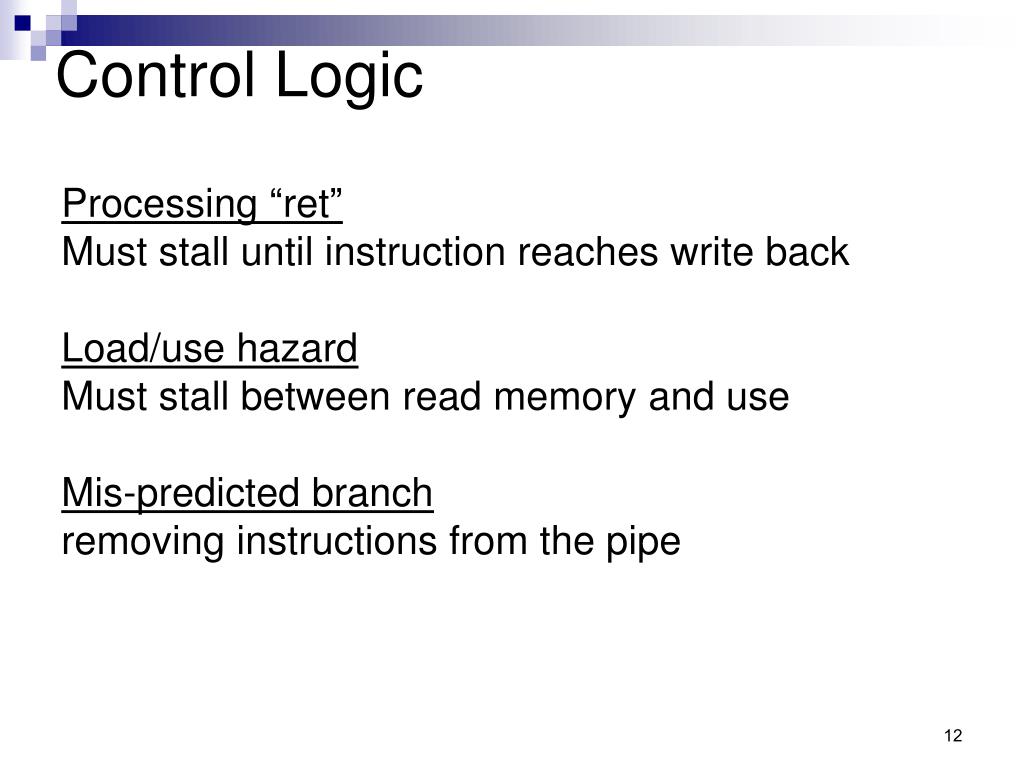 Control Logic

Processing “ret”
Must stall until instruction reaches write back

Load/use hazard
Must stall between read memory and use

Mis-predicted branch
removing instructions from the pipe

12